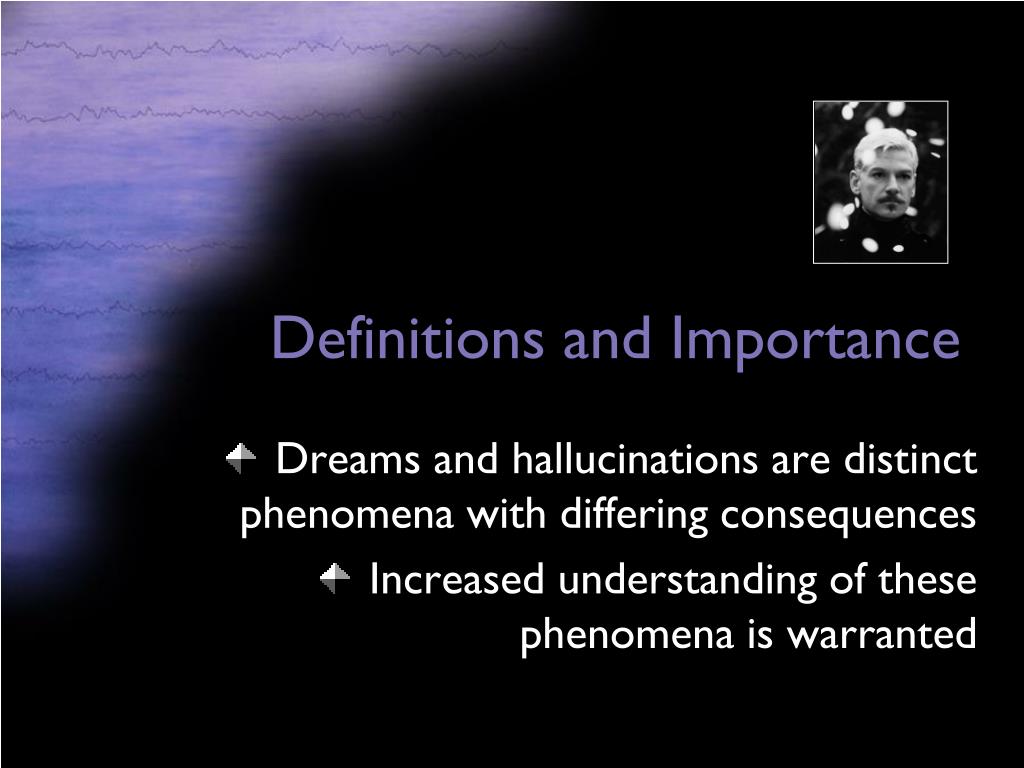 Definitions and Importance

Dreams and hallucinations are distinct phenomena with differing consequences

Increased understanding of these phenomena is warranted